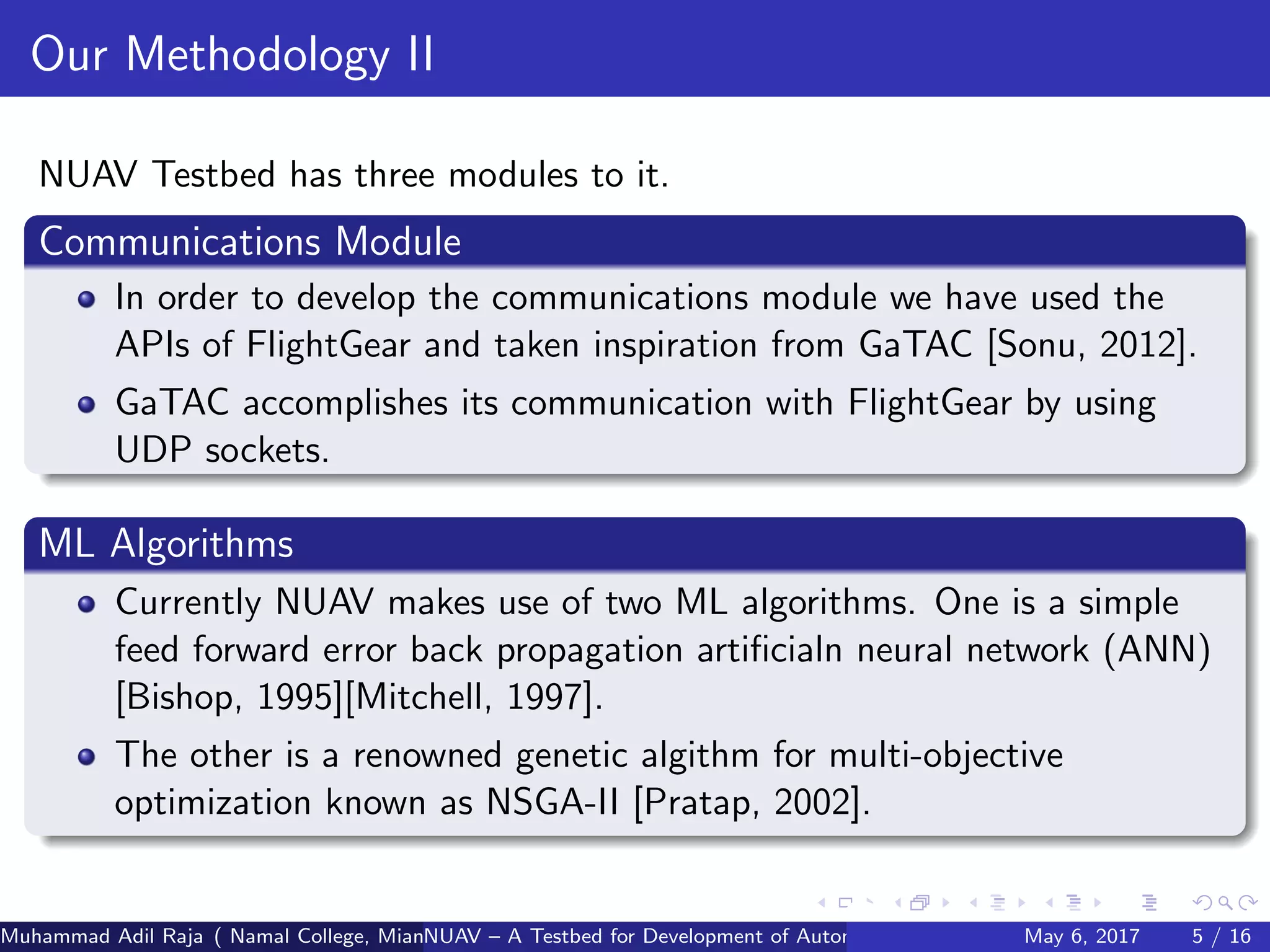 Our Methodology II

NUAV Testbed has three modules to it.

Communications Module

- In order to develop the communications module we have used the APIs of FlightGear and taken inspiration from GaTAC [Sonu, 2012].
- GaTAC accomplishes its communication with FlightGear by using UDP sockets.

ML Algorithms

- Currently NUAV makes use of two ML algorithms. One is a simple feed forward error back propagation artificialn neural network (ANN) [Bishop, 1995][Mitchell, 1997].
- The other is a renowned genetic algithm for multi-objective optimization known as NSGA-II [Pratap, 2002].

Muhammad Adil Raja ( Namal College, Mian NUAV – A Testbed for Development of Autor May 6, 2017 5 / 16